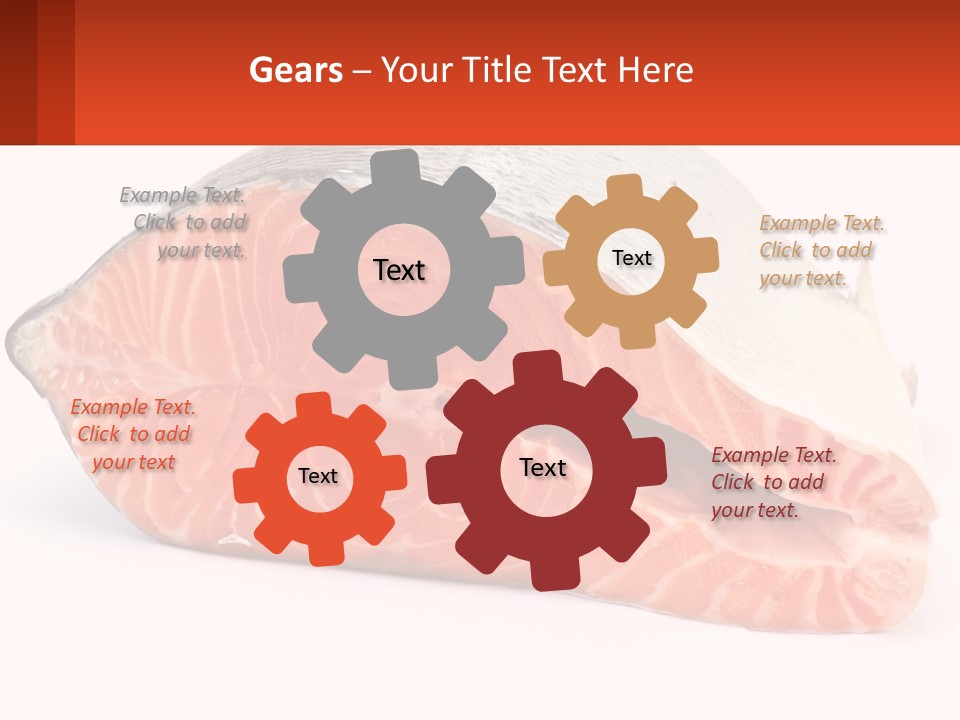 Gears – Your Title Text Here

Example Text. Click to add your text.

Text

Text

Example Text. Click to add your text.

Example Text. Click to add your text

Text

Text

Example Text. Click to add your text.